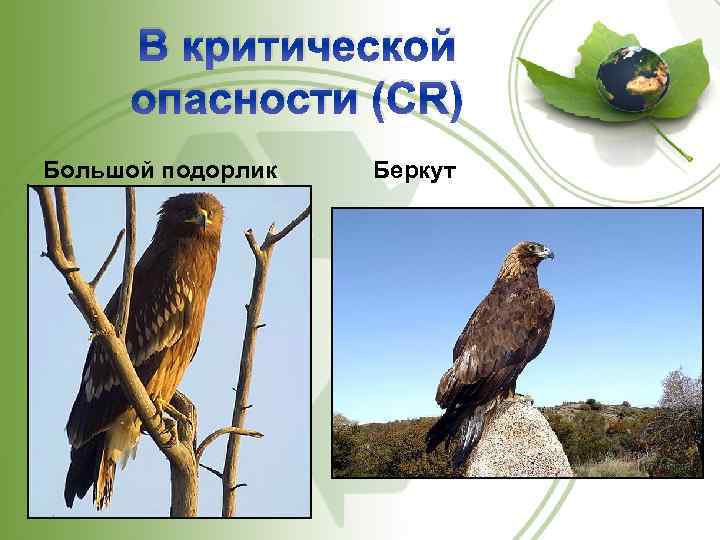 В критической опасности (CR)

Большой подорлик

Беркут